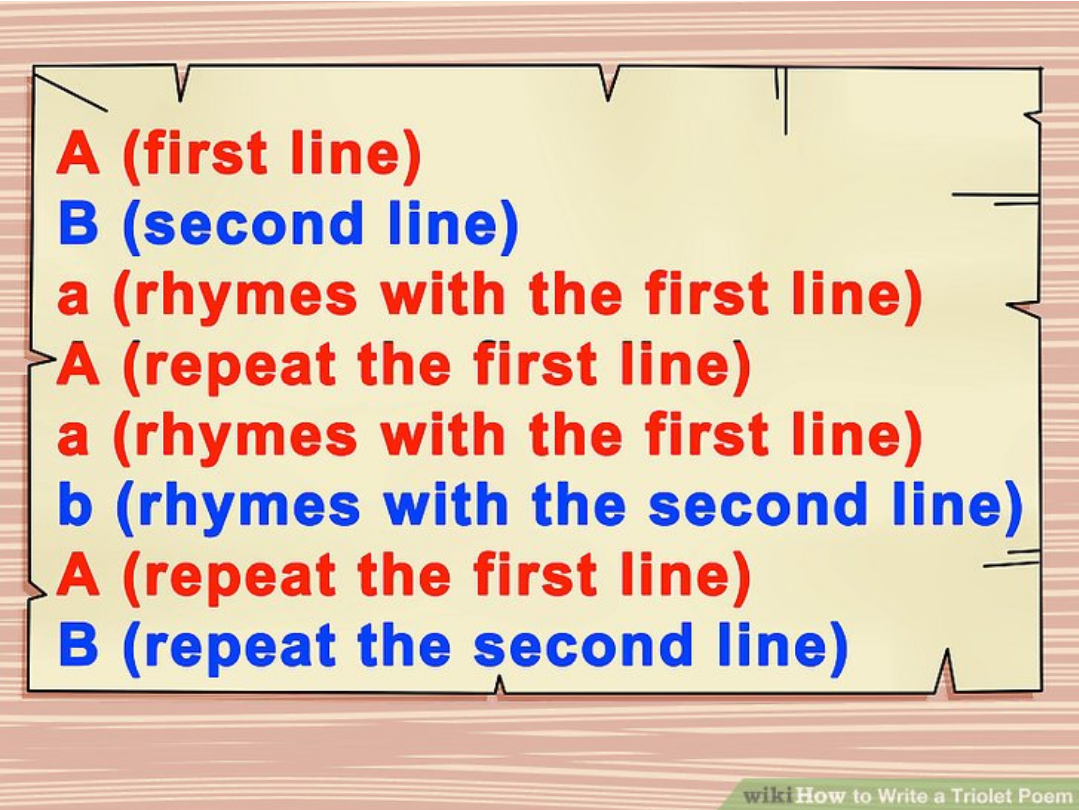 A (first line)
B (second line)
a (rhymes with the first line)
A (repeat the first line)
a (rhymes with the first line)
b (rhymes with the second line)
A (repeat the first line)
B (repeat the second line)

wikiHow to Write a Triolet Poem